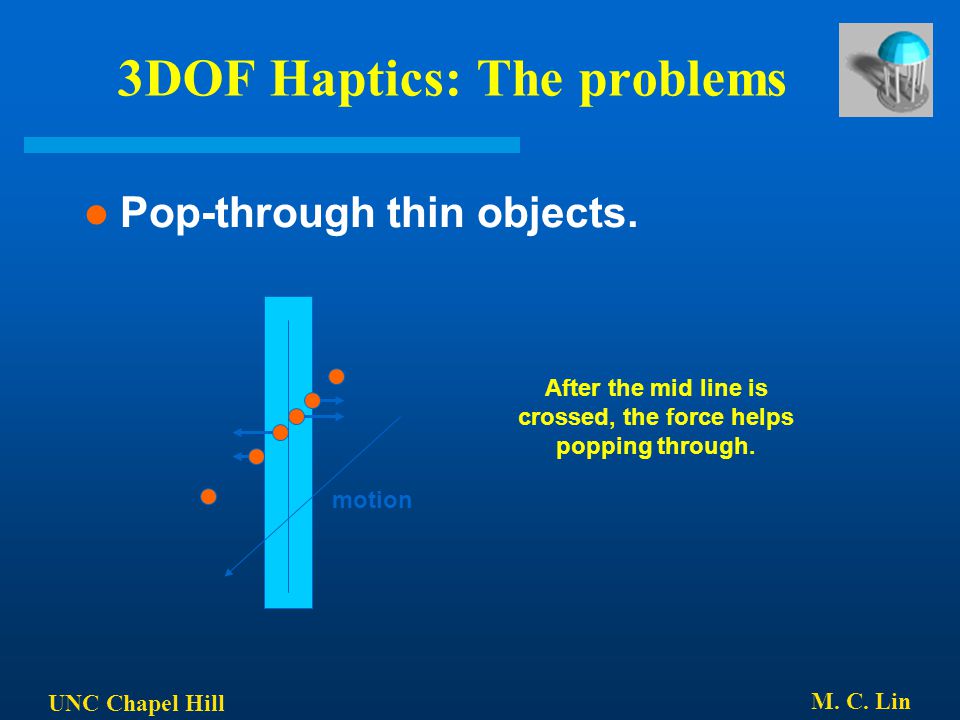 3DOF Haptics: The problems

Pop-through thin objects.

motion

After the mid line is crossed, the force helps popping through.

UNC Chapel Hill

M. C. Lin